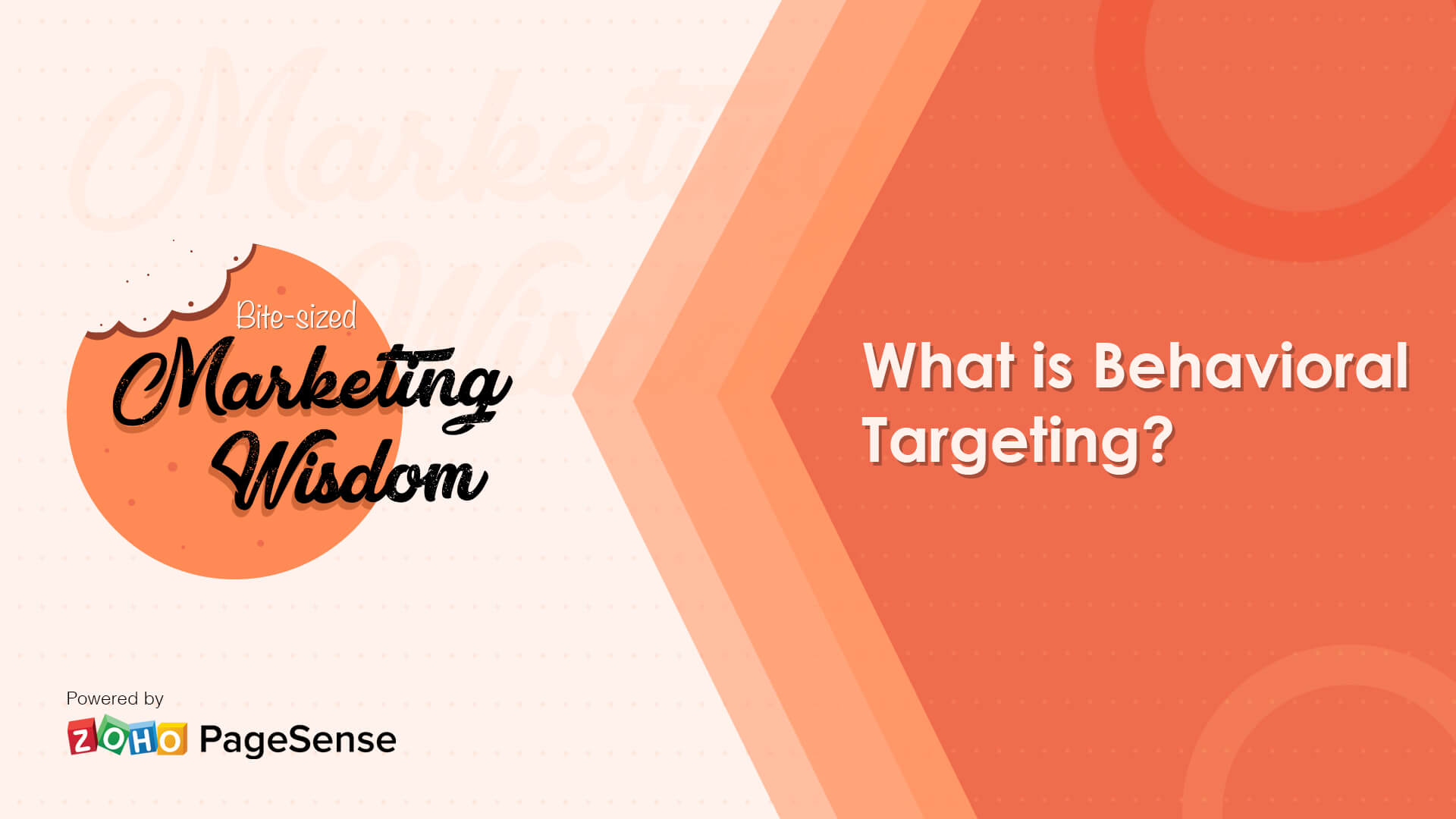 Bite-sized
Marketing
Wisdom

What is Behavioral Targeting?

Powered by
ZOHO PageSense